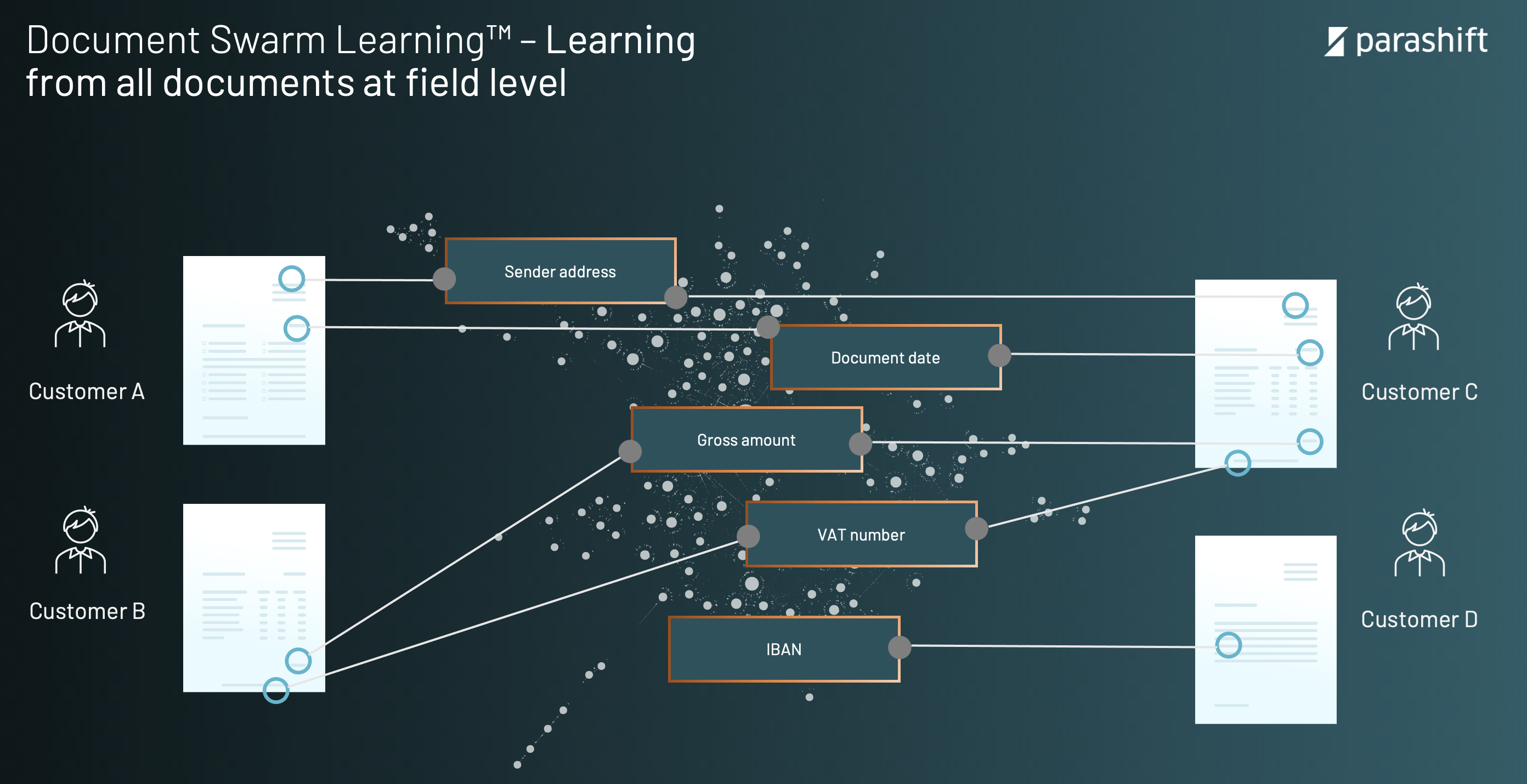 Document Swarm Learning™ – Learning from all documents at field level

parashift

Customer A

Customer B

Sender address

Document date

Gross amount

VAT number

IBAN

Customer C

Customer D